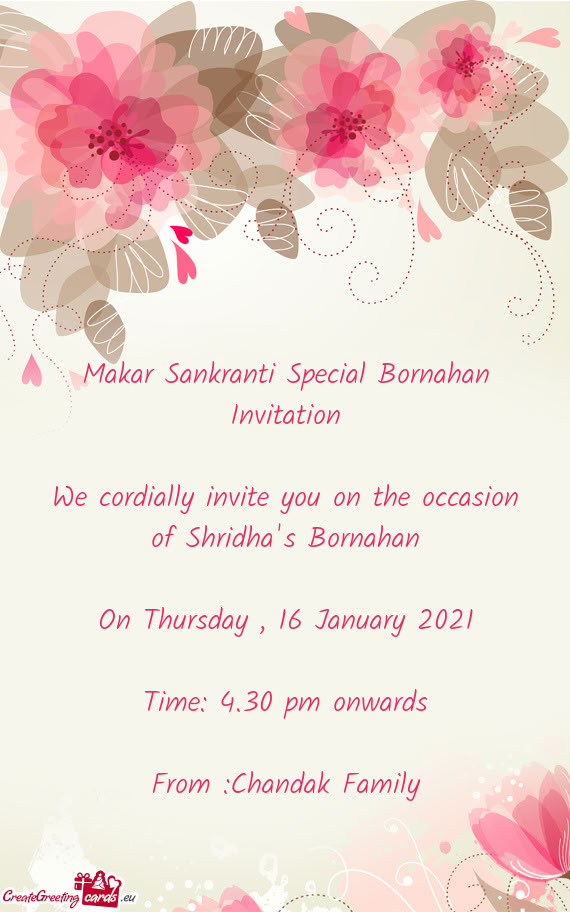 Makar Sankranti Special Bornahan Invitation

We cordially invite you on the occasion of Shridha's Bornahan

On Thursday , 16 January 2021

Time: 4.30 pm onwards

From :Chandak Family

CreateGreetingcards.eu